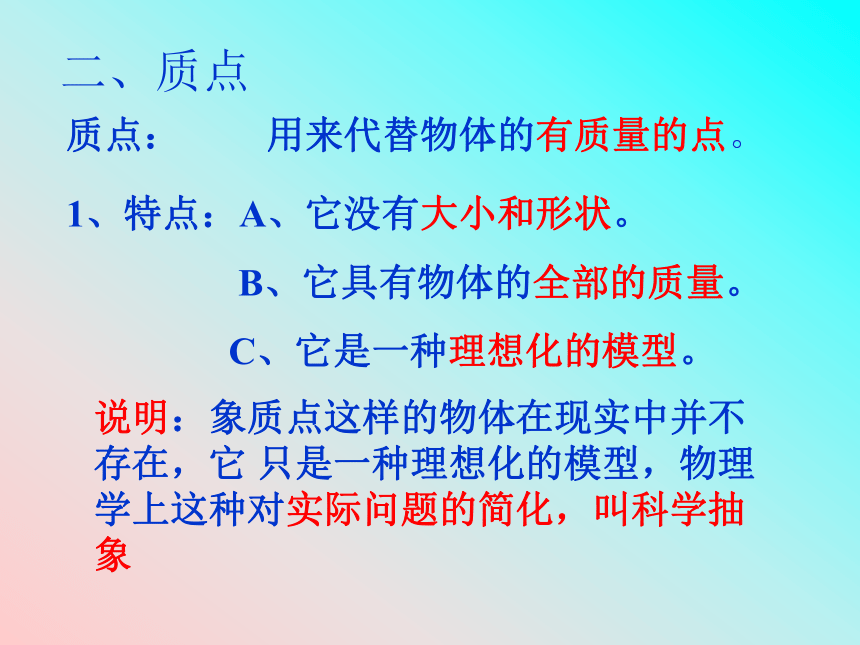 二、质点

质点： 用来代替物体的有质量的点。

1、特点：A、它没有大小和形状。

B、它具有物体的全部的质量。

C、它是一种理想化的模型。

说明：象质点这样的物体在现实中并不存在，它 只是一种理想化的模型，物理学上这种对实际问题的简化，叫科学抽象